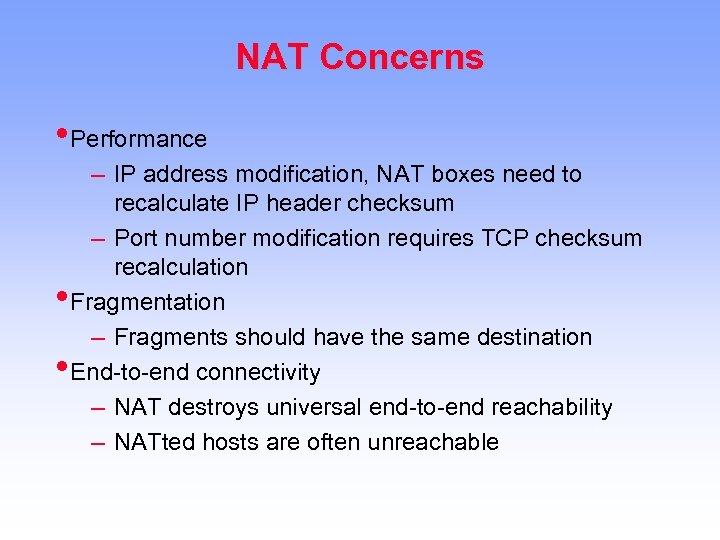 NAT Concerns

• Performance
– IP address modification, NAT boxes need to recalculate IP header checksum
– Port number modification requires TCP checksum recalculation
• Fragmentation
– Fragments should have the same destination
• End-to-end connectivity
– NAT destroys universal end-to-end reachability
– NATted hosts are often unreachable